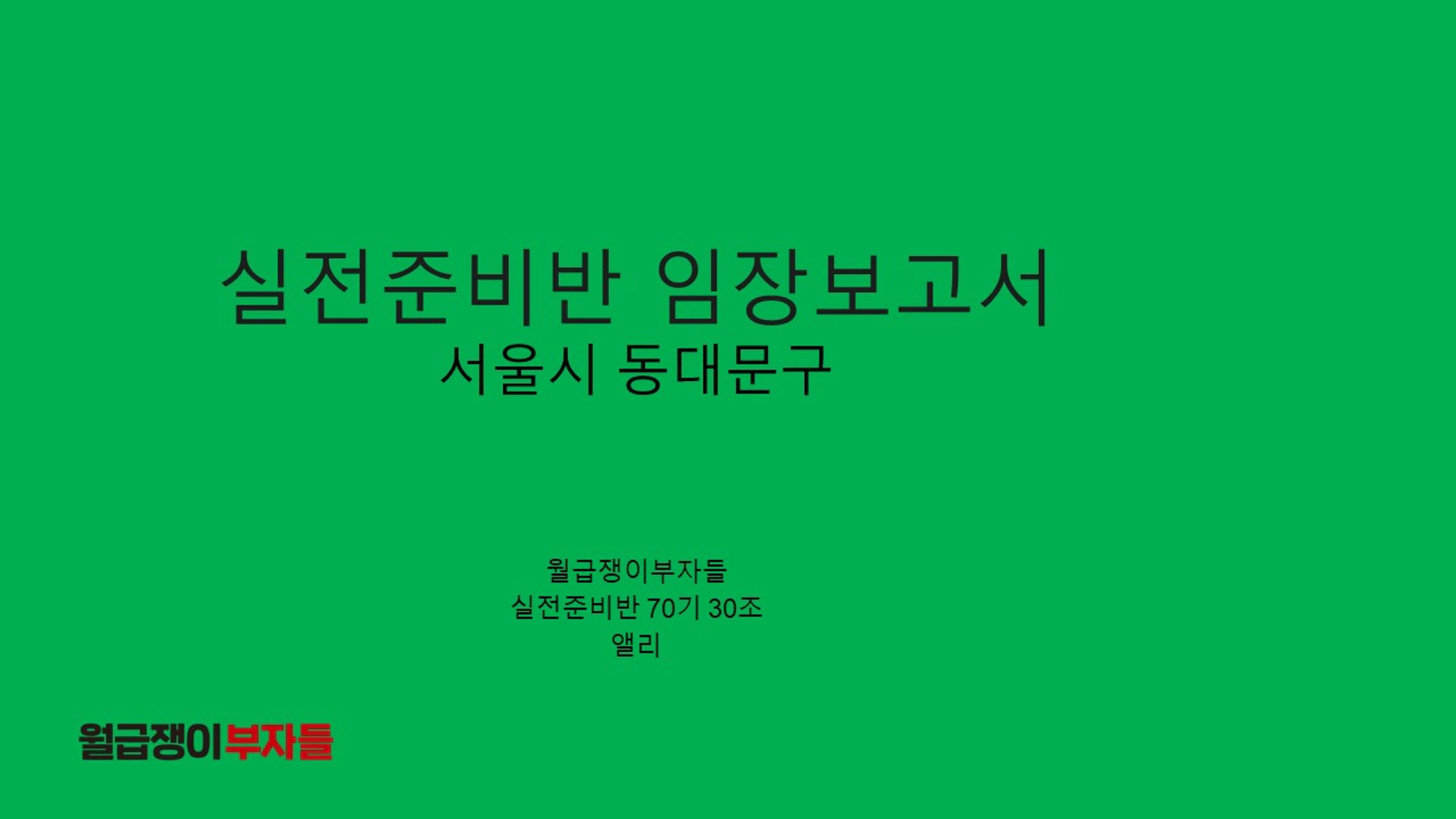 실전준비반 임장보고서
서울시 동대문구

월급쟁이부자들
실전준비반 70기 30조
앨리

월급쟁이부자들